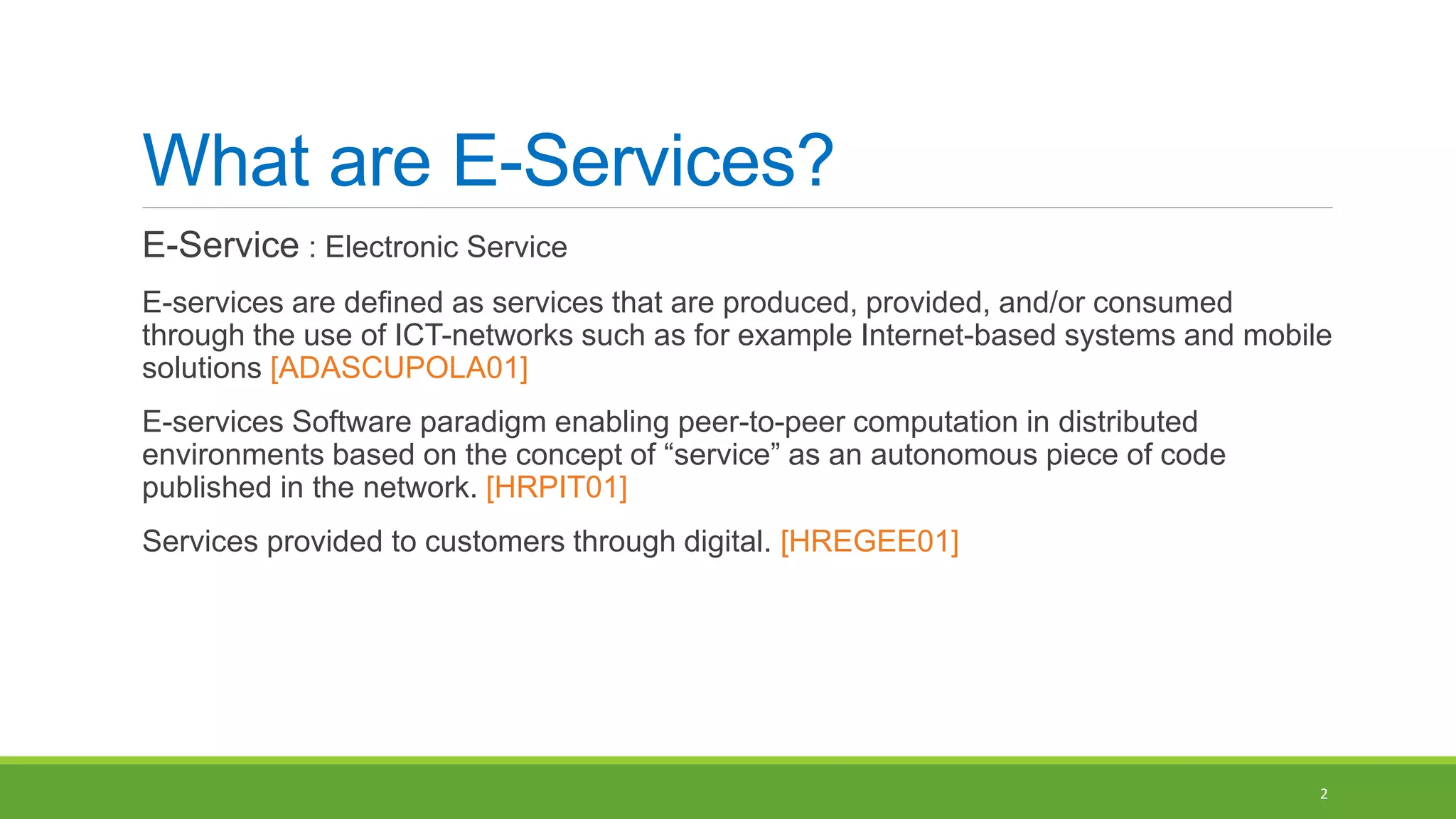 What are E-Services?

E-Service : Electronic Service

E-services are defined as services that are produced, provided, and/or consumed through the use of ICT-networks such as for example Internet-based systems and mobile solutions [ADASCUPOLA01]

E-services Software paradigm enabling peer-to-peer computation in distributed environments based on the concept of “service” as an autonomous piece of code published in the network. [HRPIT01]

Services provided to customers through digital. [HREGEE01]

2